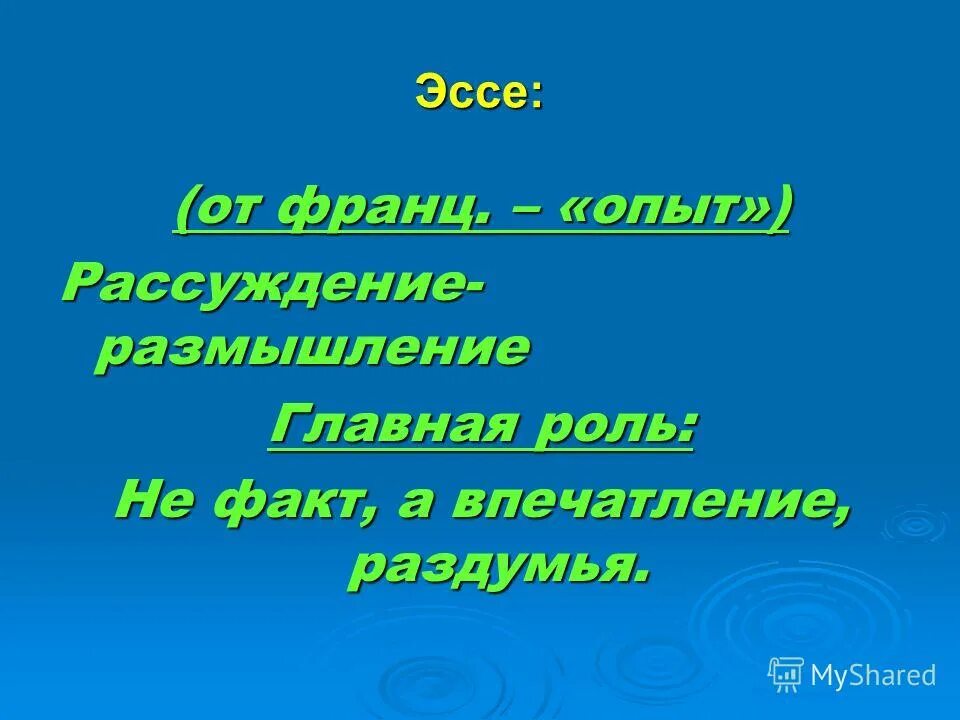 Эссе:

(от франц. – «опыт»)

Рассуждение-размышление

Главная роль:

Не факт, а впечатление, раздумья.

MyShared